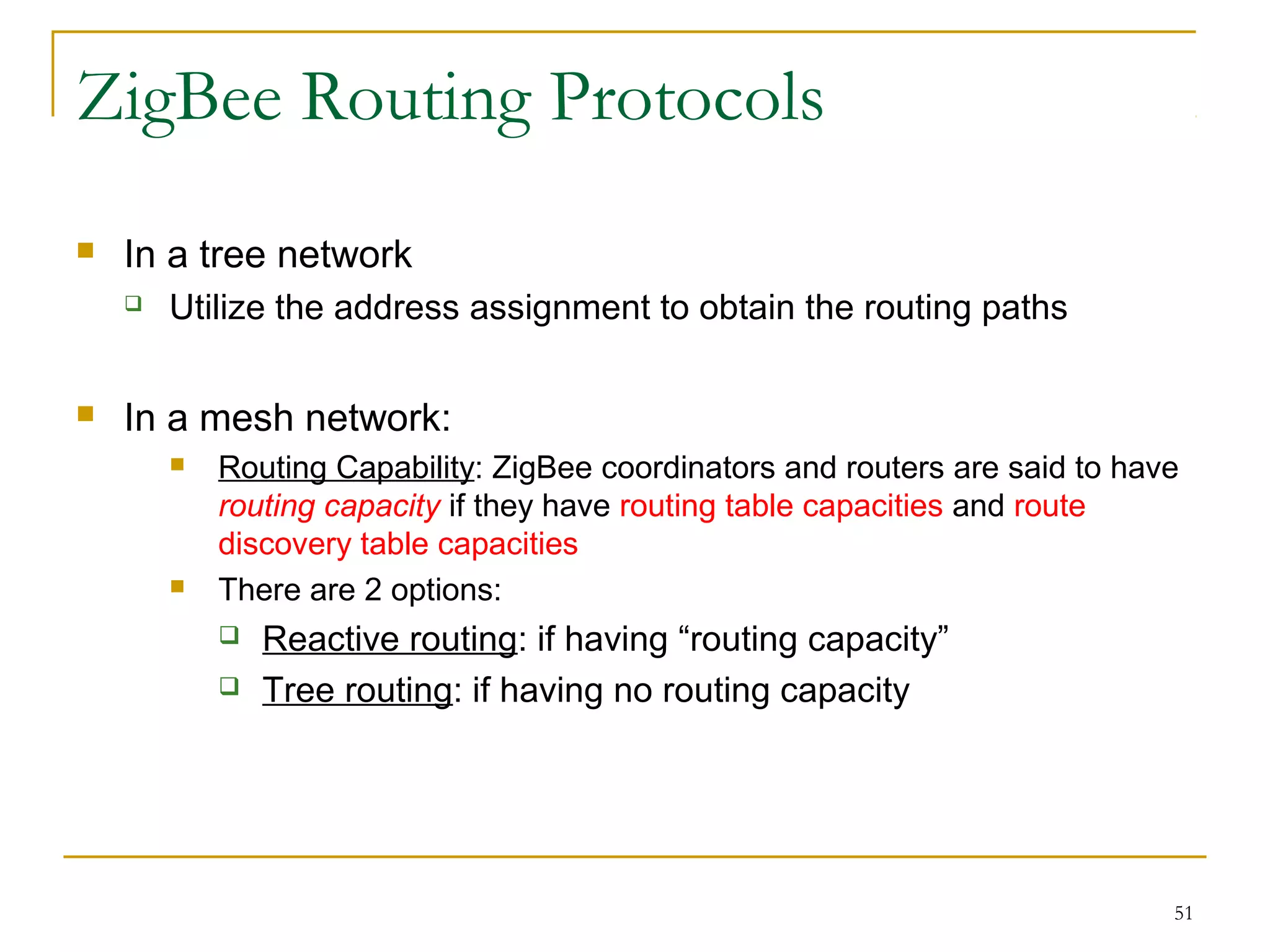 ZigBee Routing Protocols

In a tree network

Utilize the address assignment to obtain the routing paths

In a mesh network:

Routing Capability: ZigBee coordinators and routers are said to have routing capacity if they have routing table capacities and route discovery table capacities

There are 2 options:

Reactive routing: if having “routing capacity”

Tree routing: if having no routing capacity

51